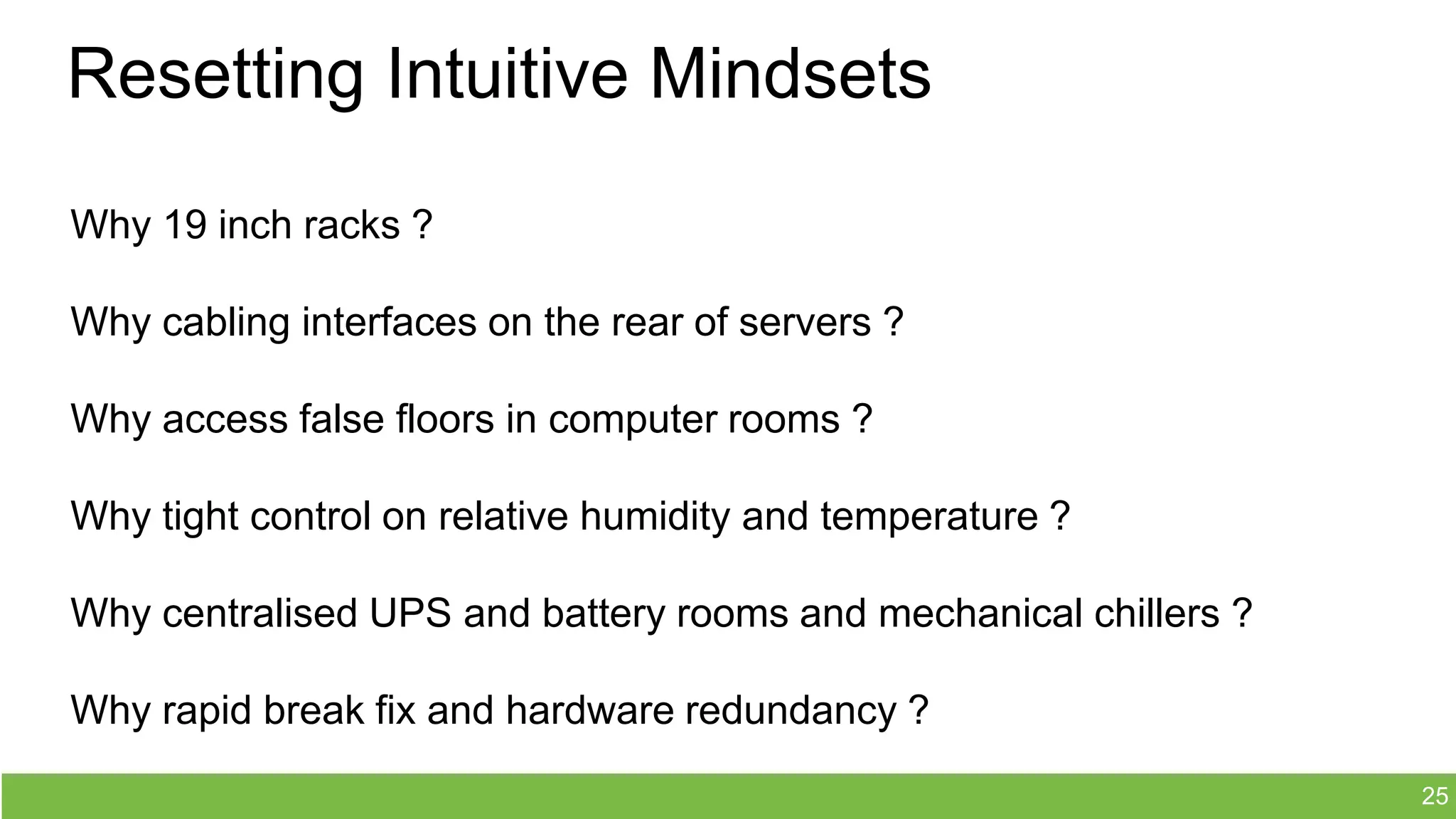 Resetting Intuitive Mindsets

Why 19 inch racks ?

Why cabling interfaces on the rear of servers ?

Why access false floors in computer rooms ?

Why tight control on relative humidity and temperature ?

Why centralised UPS and battery rooms and mechanical chillers ?

Why rapid break fix and hardware redundancy ?

25